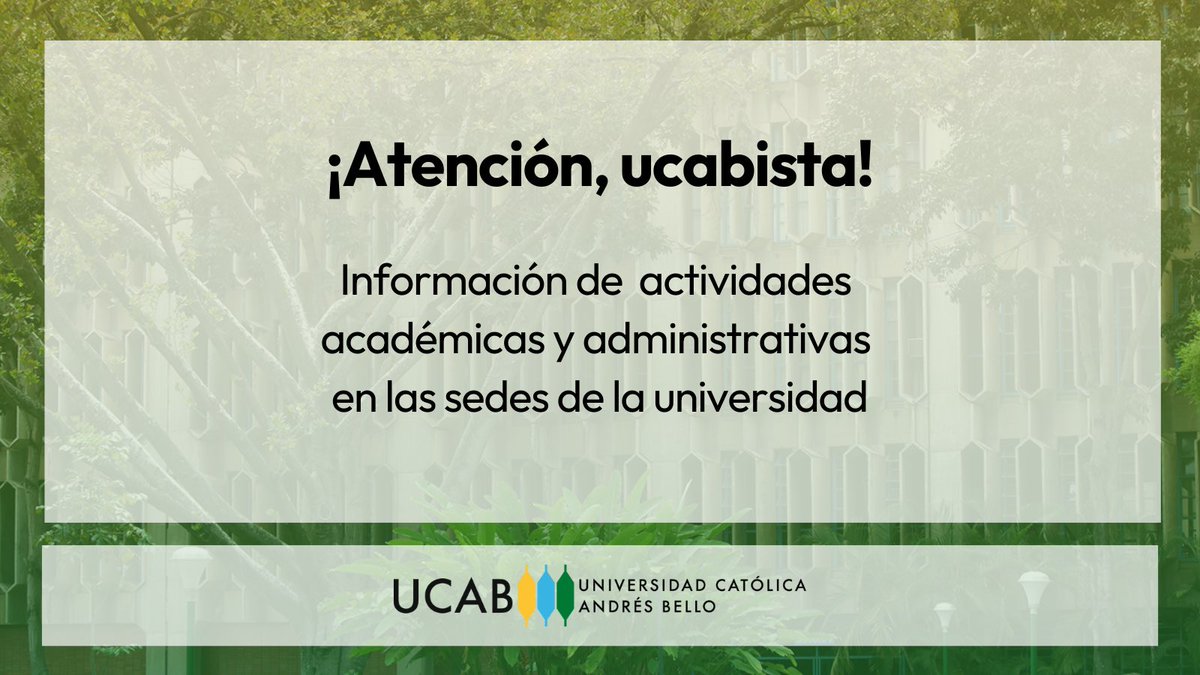 ¡Atención, ucabista!

Información de actividades académicas y administrativas en las sedes de la universidad

UCAB UNIVERSIDAD CATÓLICA ANDRÉS BELLO